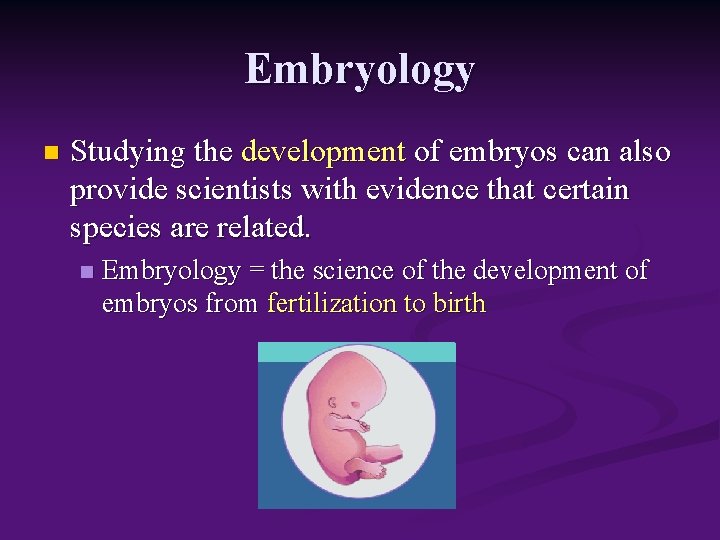 Embryology

Studying the development of embryos can also provide scientists with evidence that certain species are related.

Embryology = the science of the development of embryos from fertilization to birth